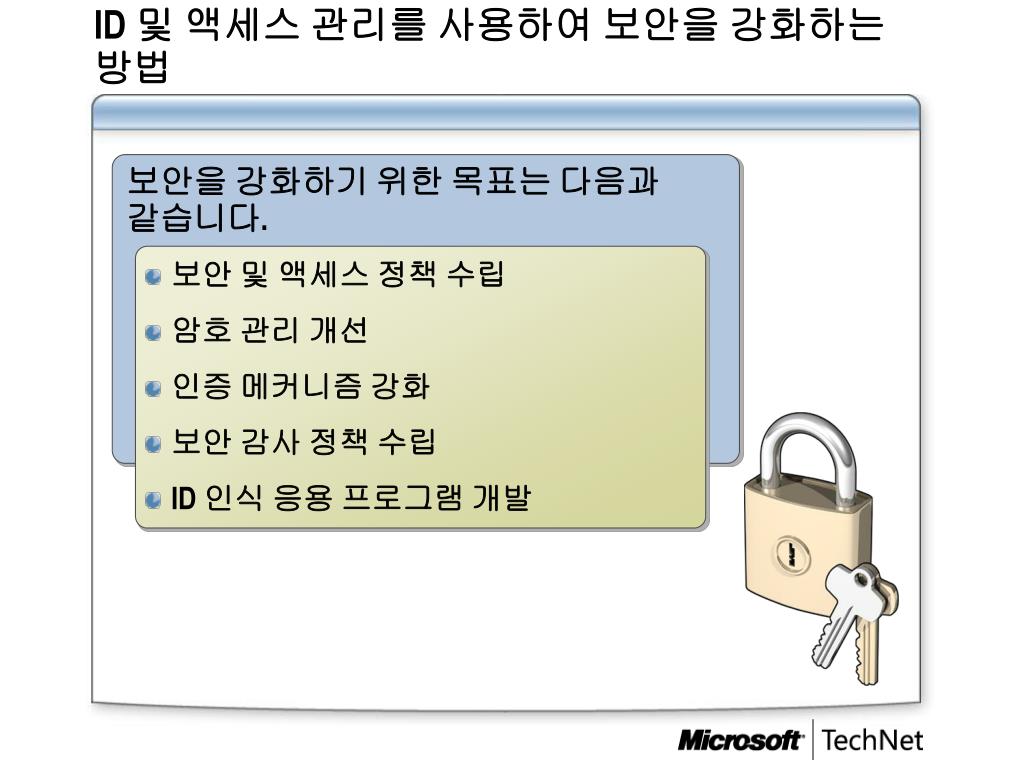 ID 및 액세스 관리를 사용하여 보안을 강화하는 방법

보안을 강화하기 위한 목표는 다음과 같습니다.

보안 및 액세스 정책 수립

암호 관리 개선

인증 메커니즘 강화

보안 감사 정책 수립

ID 인식 응용 프로그램 개발

Microsoft TechNet